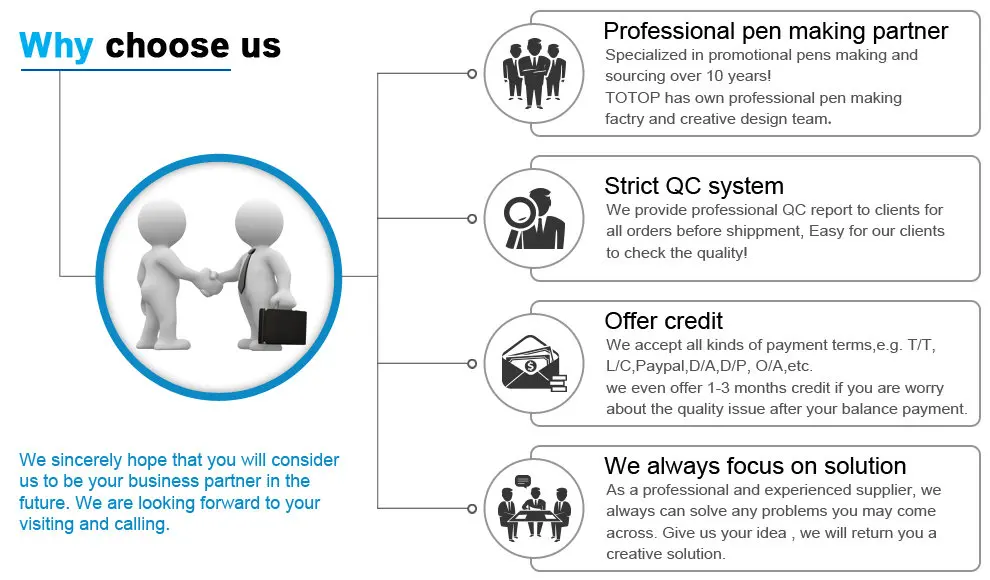 Why choose us

We sincerely hope that you will consider us to be your business partner in the future. We are looking forward to your visiting and calling.

Professional pen making partner
Specialized in promotional pens making and sourcing over 10 years!
TOTOP has own professional pen making factry and creative design team.

Strict QC system
We provide professional QC report to clients for all orders before shippment, Easy for our clients to check the quality!

Offer credit
We accept all kinds of payment terms,e.g. T/T, L/C,Paypal,D/A,D/P, O/A,etc.
we even offer 1-3 months credit if you are worry about the quality issue after your balance payment.

We always focus on solution
As a professional and experienced supplier, we always can solve any problems you may come across. Give us your idea , we will return you a creative solution.